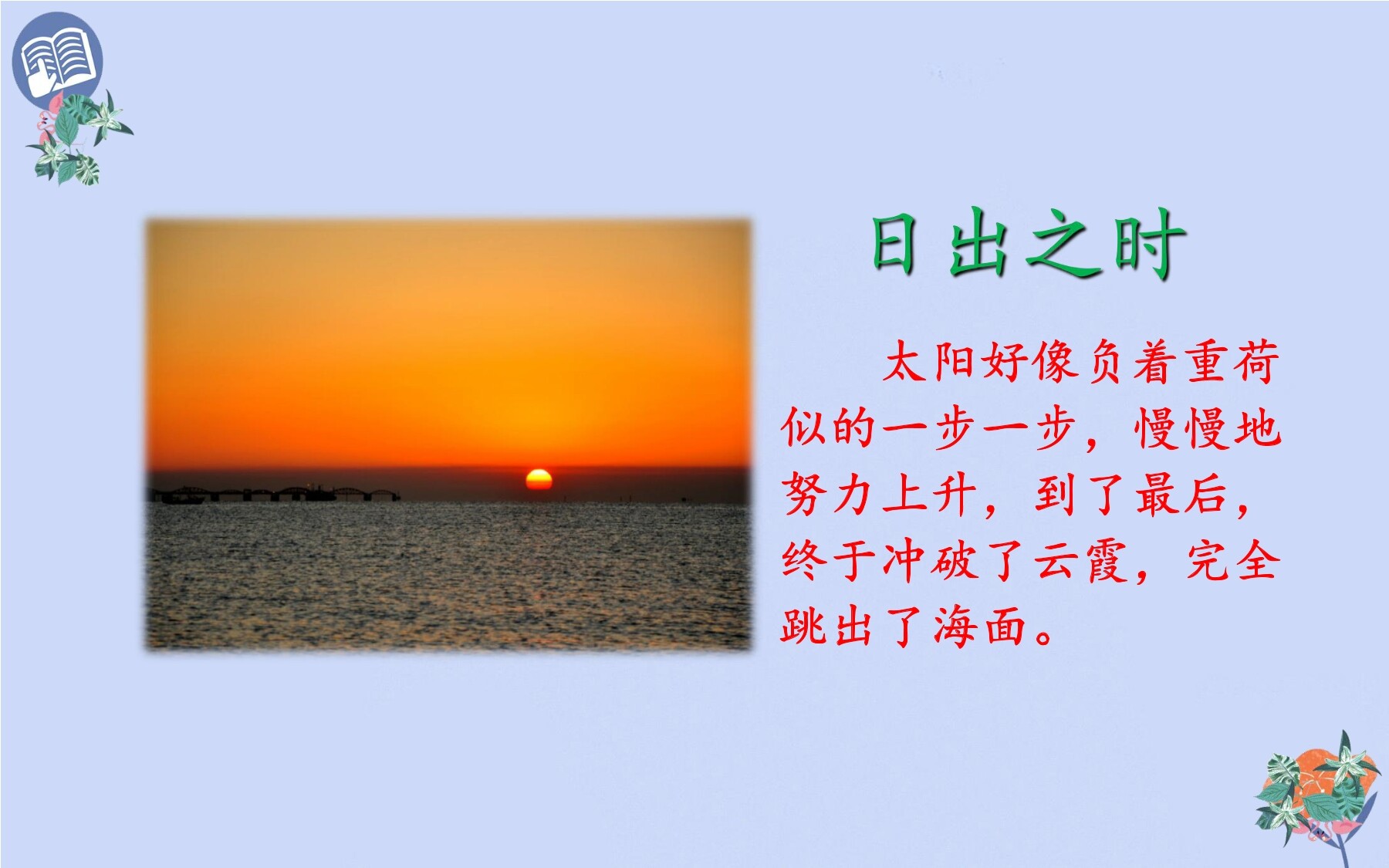 日出之时

太阳好像负着重荷似的一步一步，慢慢地努力上升，到了最后，终于冲破了云霞，完全跳出了海面。